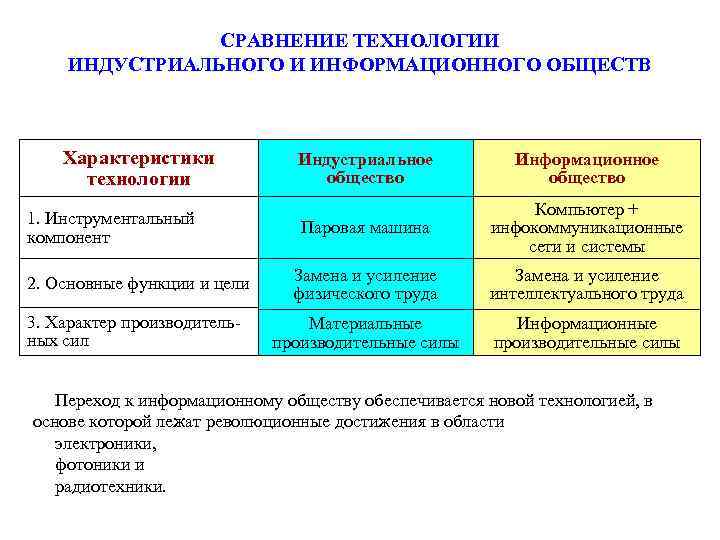 СРАВНЕНИЕ ТЕХНОЛОГИИ
ИНДУСТРИАЛЬНОГО И ИНФОРМАЦИОННОГО ОБЩЕСТВ

| Характеристики технологии | Индустриальное общество | Информационное общество |
|---|---|---|
| 1. Инструментальный компонент | Паровая машина | Компьютер + инфокоммуникационные сети и системы |
| 2. Основные функции и цели | Замена и усиление физического труда | Замена и усиление интеллектуального труда |
| 3. Характер производительных сил | Материальные производительные силы | Информационные производительные силы |

Переход к информационному обществу обеспечивается новой технологией, в основе которой лежат революционные достижения в области

электроники,
фотоники и
радиотехники.